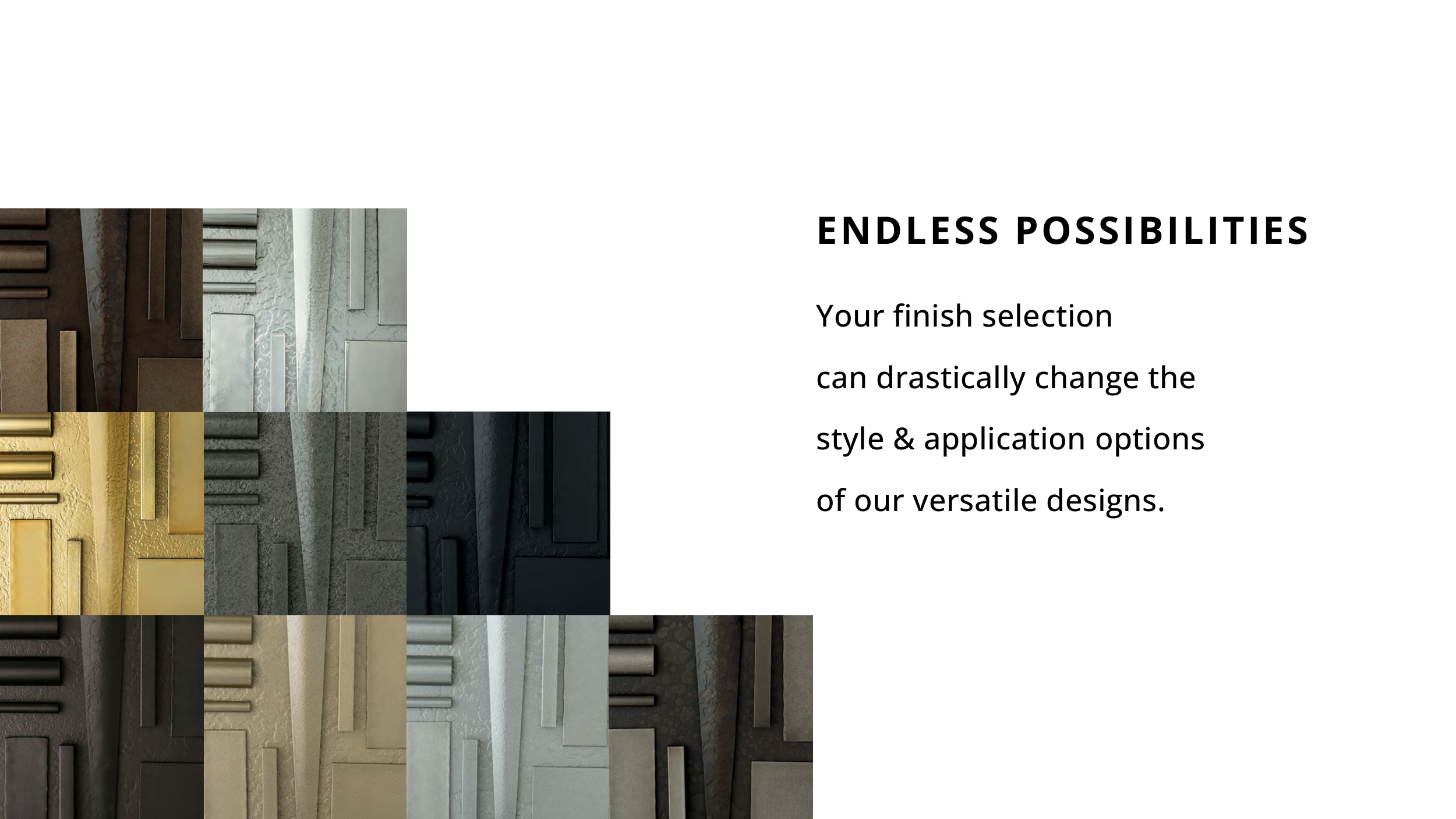 ENDLESS POSSIBILITIES

Your finish selection
can drastically change the
style & application options
of our versatile designs.